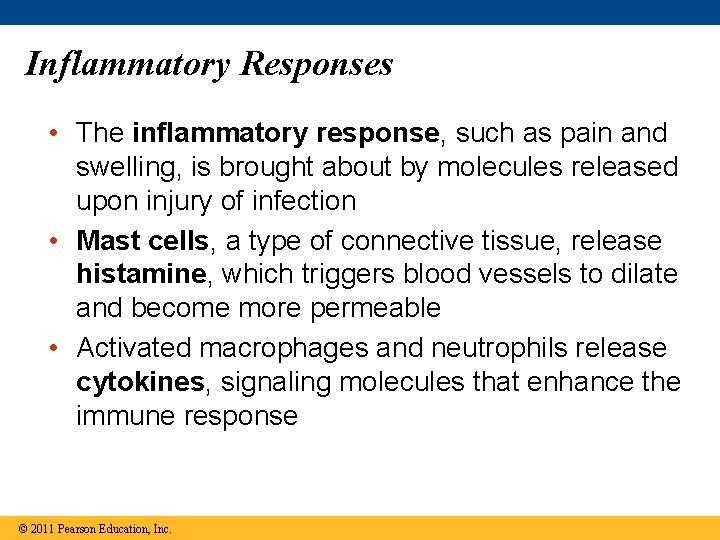 Inflammatory Responses

• The inflammatory response, such as pain and swelling, is brought about by molecules released upon injury of infection

• Mast cells, a type of connective tissue, release histamine, which triggers blood vessels to dilate and become more permeable

• Activated macrophages and neutrophils release cytokines, signaling molecules that enhance the immune response

© 2011 Pearson Education, Inc.